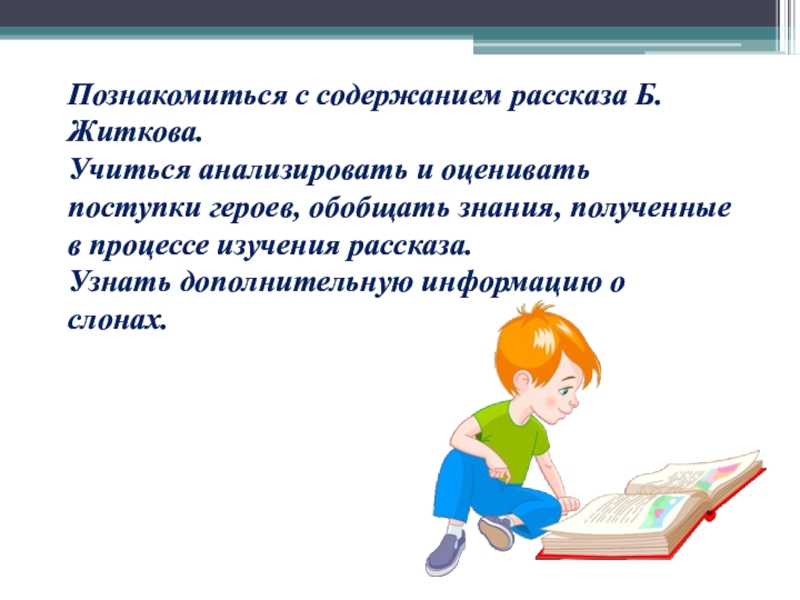 Познакомиться с содержанием рассказа Б. Житкова.
Учиться анализировать и оценивать поступки героев, обобщать знания, полученные в процессе изучения рассказа.
Узнать дополнительную информацию о слонах.